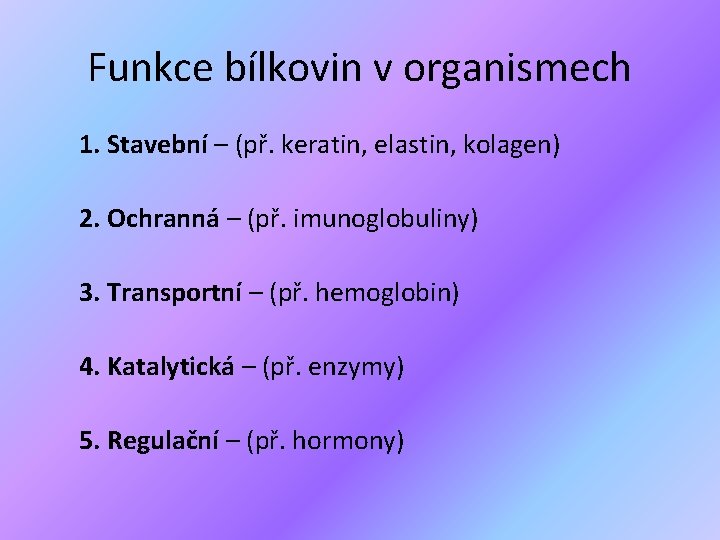 Funkce bílkovin v organismech

1. Stavební – (př. keratin, elastin, kolagen)

2. Ochranná – (př. imunoglobuliny)

3. Transportní – (př. hemoglobin)

4. Katalytická – (př. enzymy)

5. Regulační – (př. hormony)